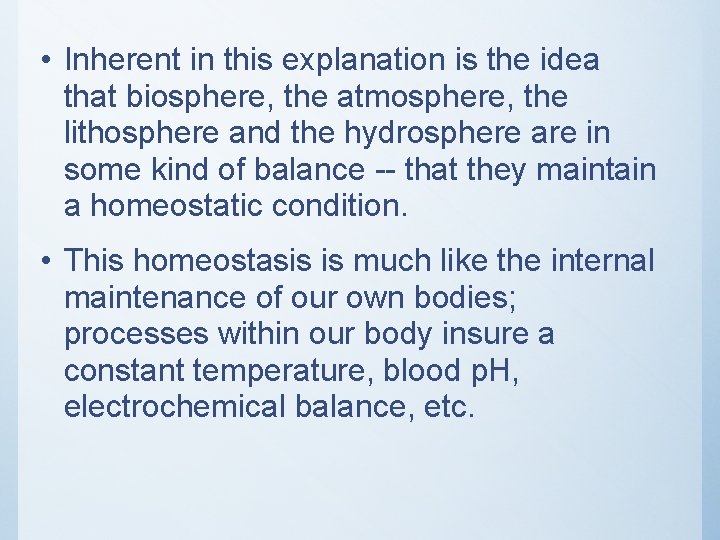 • Inherent in this explanation is the idea that biosphere, the atmosphere, the lithosphere and the hydrosphere are in some kind of balance -- that they maintain a homeostatic condition.

• This homeostasis is much like the internal maintenance of our own bodies; processes within our body insure a constant temperature, blood pH, electrochemical balance, etc.